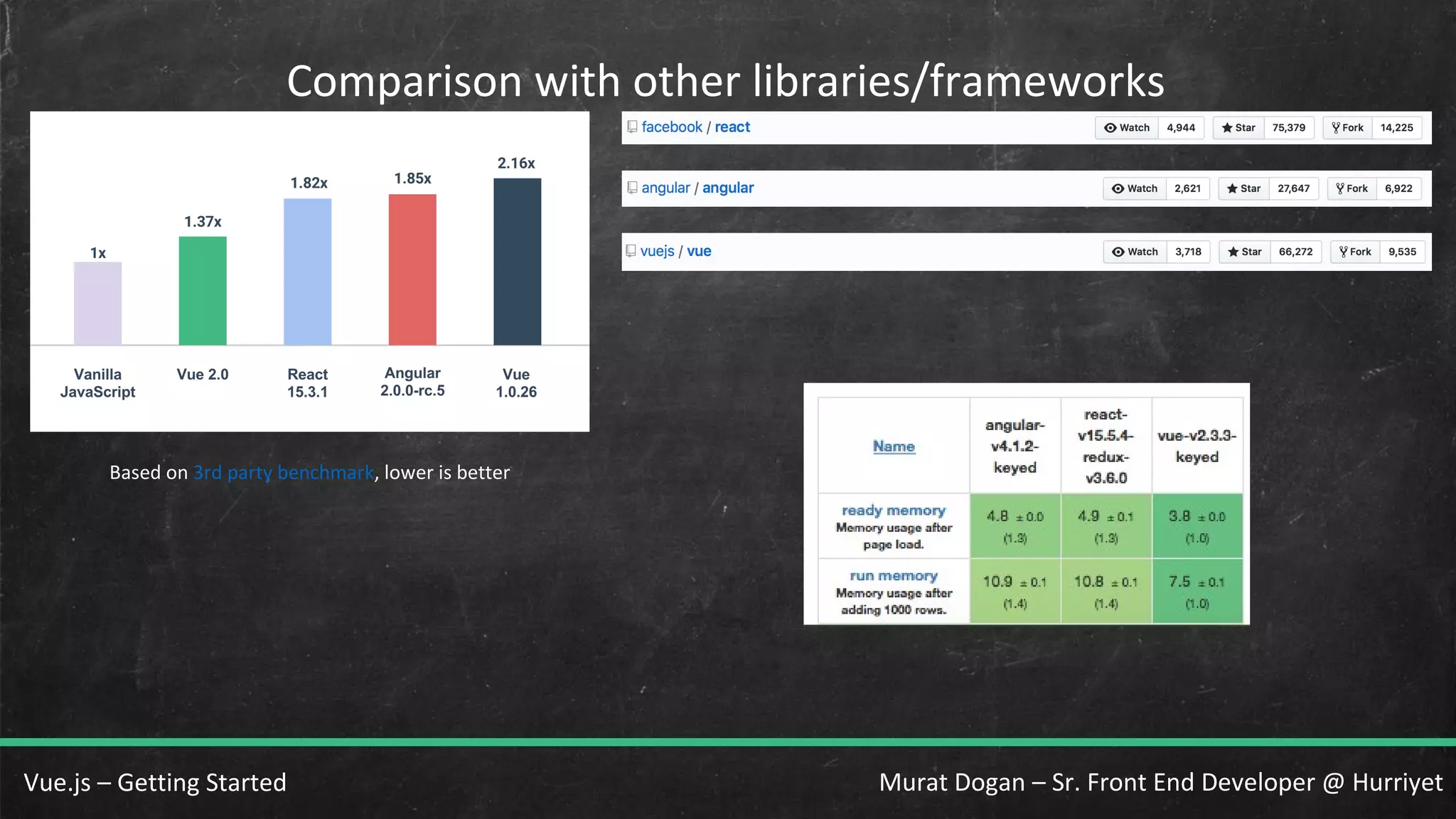 Comparison with other libraries/frameworks

1x
1.37x
1.82x
1.85x
2.16x

Vanilla JavaScript
Vue 2.0
React 15.3.1
Angular 2.0.0-rc.5
Vue 1.0.26

Based on 3rd party benchmark, lower is better

facebook / react Watch 4,944 Star 75,379 Fork 14,225

angular / angular Watch 2,621 Star 27,647 Fork 6,922

vuejs / vue Watch 3,718 Star 66,272 Fork 9,535

| Name | angular-v4.1.2-keyed | react-v15.5.4-redux-v3.6.0 | vue-v2.3.3-keyed |
|---|---|---|---|
| ready memory Memory usage after page load. | 4.8 ± 0.0 (1.3) | 4.9 ± 0.1 (1.3) | 3.8 ± 0.0 (1.0) |
| run memory Memory usage after adding 1000 rows. | 10.9 ± 0.1 (1.4) | 10.8 ± 0.1 (1.4) | 7.5 ± 0.1 (1.0) |

Vue.js – Getting Started

Murat Dogan – Sr. Front End Developer @ Hurriyet